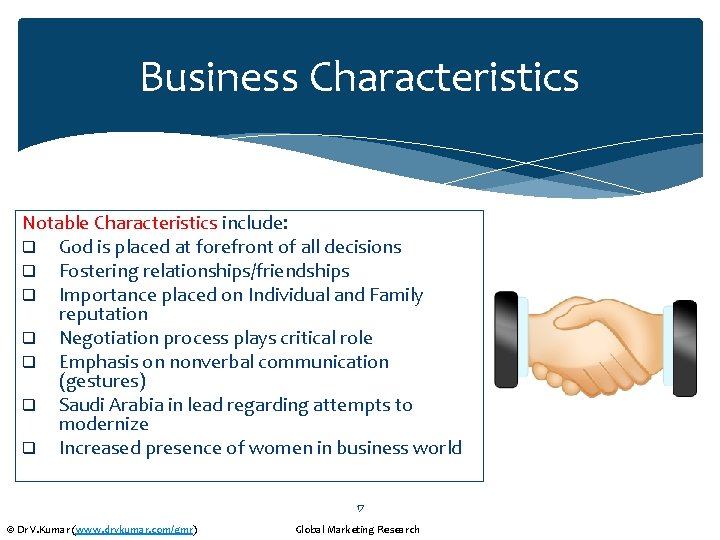 Business Characteristics

Notable Characteristics include:
❑ God is placed at forefront of all decisions
❑ Fostering relationships/friendships
❑ Importance placed on Individual and Family reputation
❑ Negotiation process plays critical role
❑ Emphasis on nonverbal communication (gestures)
❑ Saudi Arabia in lead regarding attempts to modernize
❑ Increased presence of women in business world

17

© Dr V.Kumar (www.drvkumar.com/gmr)

Global Marketing Research